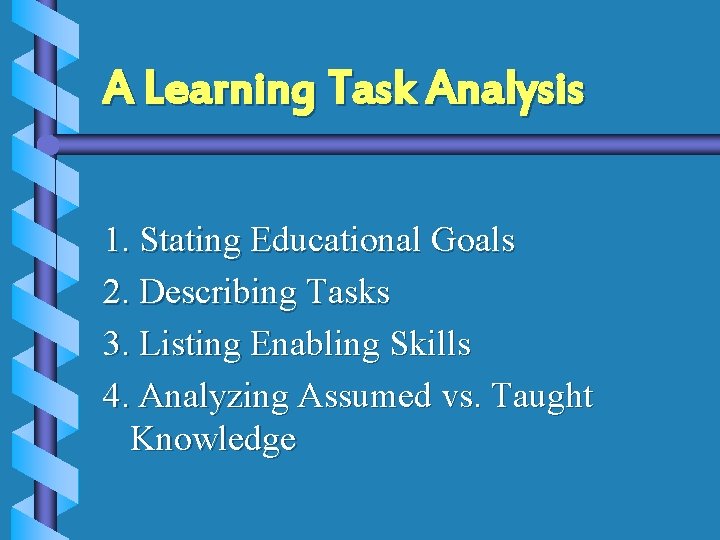 A Learning Task Analysis

1. Stating Educational Goals
2. Describing Tasks
3. Listing Enabling Skills
4. Analyzing Assumed vs. Taught Knowledge